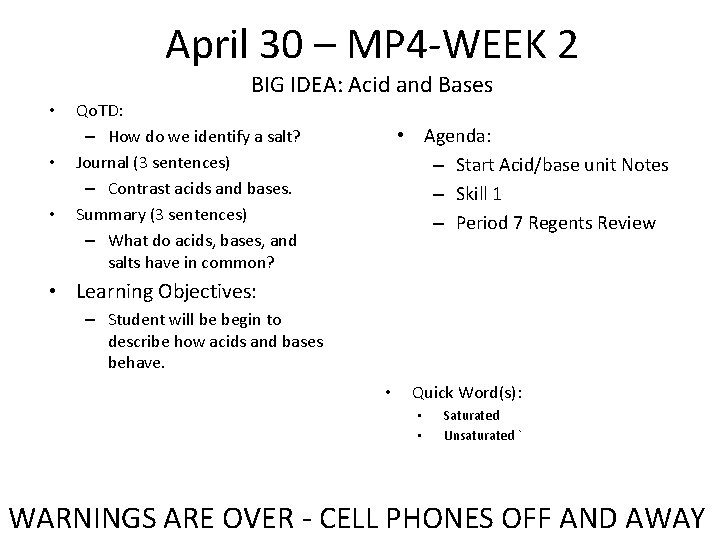 April 30 – MP4-WEEK 2
BIG IDEA: Acid and Bases

• QoTD:
  – How do we identify a salt?
• Journal (3 sentences)
  – Contrast acids and bases.
• Summary (3 sentences)
  – What do acids, bases, and salts have in common?
• Learning Objectives:
  – Student will be begin to describe how acids and bases behave.

• Agenda:
  – Start Acid/base unit Notes
  – Skill 1
  – Period 7 Regents Review

• Quick Word(s):
  • Saturated
  • Unsaturated `

WARNINGS ARE OVER - CELL PHONES OFF AND AWAY